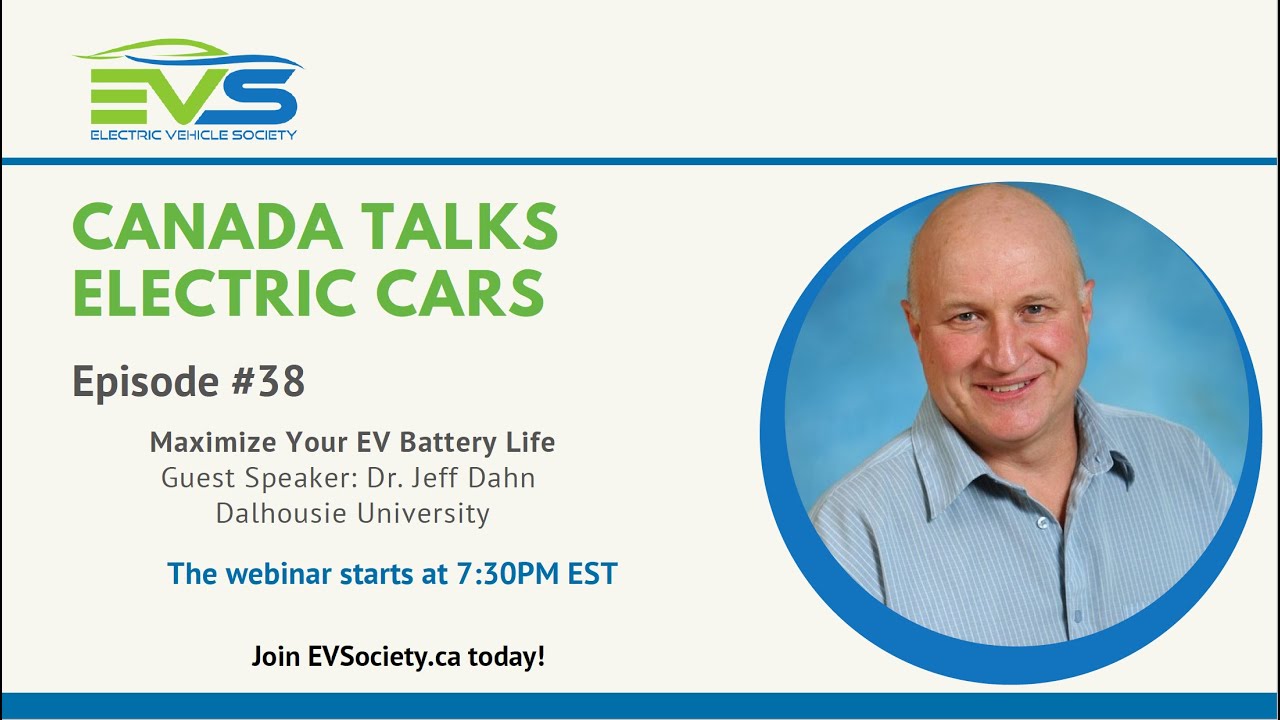 EVS
ELECTRIC VEHICLE SOCIETY

CANADA TALKS ELECTRIC CARS

Episode #38

Maximize Your EV Battery Life
Guest Speaker: Dr. Jeff Dahn
Dalhousie University

The webinar starts at 7:30PM EST

Join EVSociety.ca today!